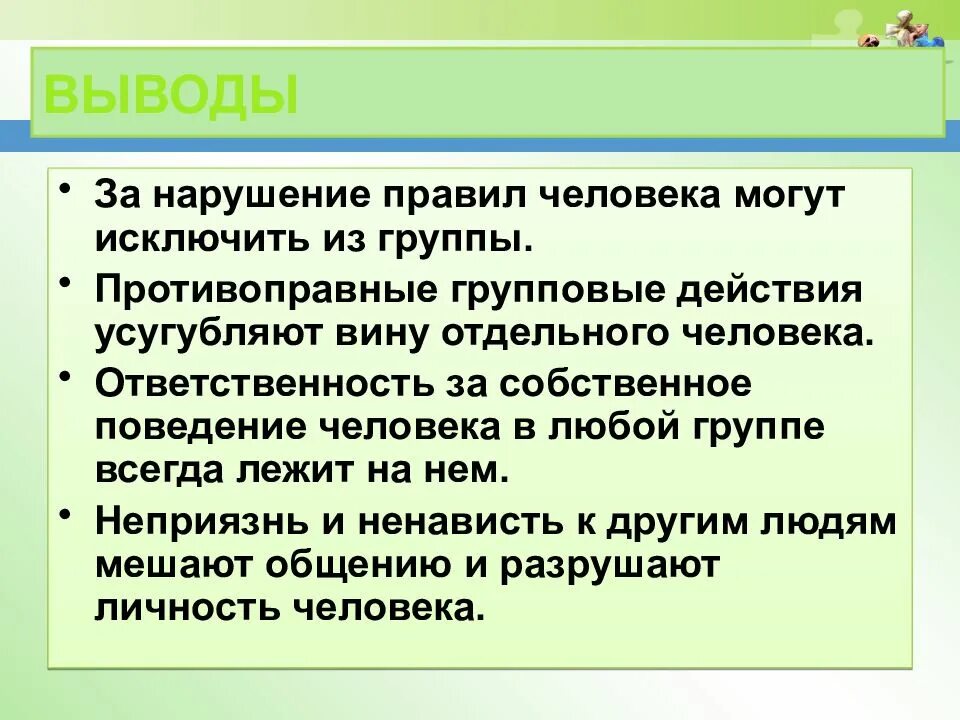 ВЫВОДЫ

• За нарушение правил человека могут исключить из группы.

• Противоправные групповые действия усугубляют вину отдельного человека.

• Ответственность за собственное поведение человека в любой группе всегда лежит на нем.

• Неприязнь и ненависть к другим людям мешают общению и разрушают личность человека.